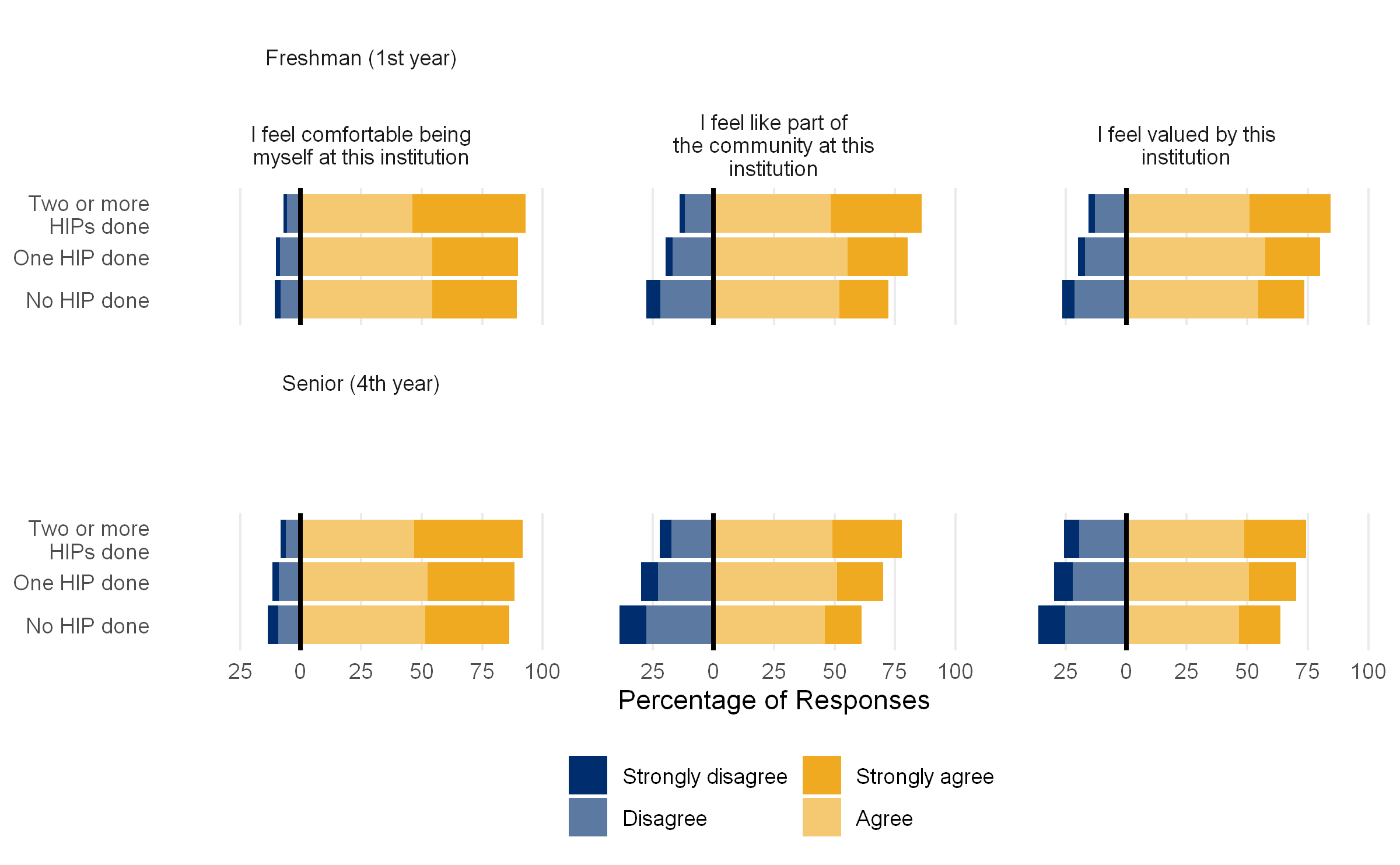 Freshman (1st year)

I feel comfortable being myself at this institution

I feel like part of the community at this institution

I feel valued by this institution

Two or more HIPs done
One HIP done
No HIP done

Senior (4th year)

Two or more HIPs done
One HIP done
No HIP done

25 0 25 50 75 100
25 0 25 50 75 100
25 0 25 50 75 100

Percentage of Responses

Strongly disagree
Disagree
Strongly agree
Agree